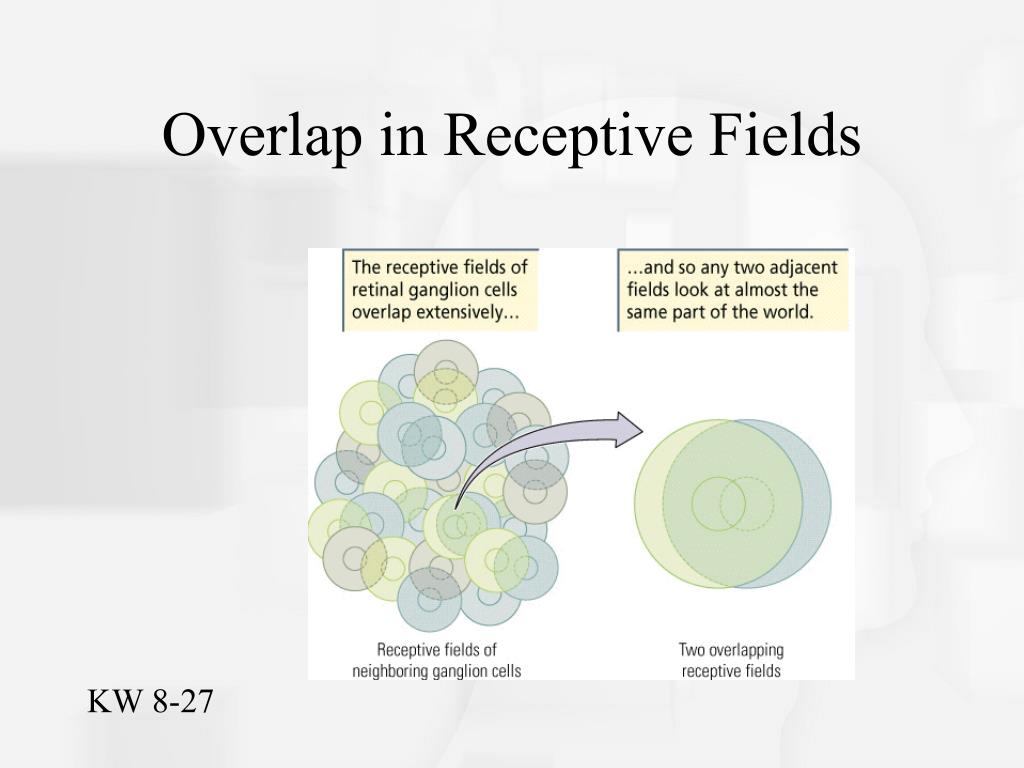 Overlap in Receptive Fields

The receptive fields of retinal ganglion cells overlap extensively...

...and so any two adjacent fields look at almost the same part of the world.

Receptive fields of neighboring ganglion cells

Two overlapping receptive fields

KW 8-27